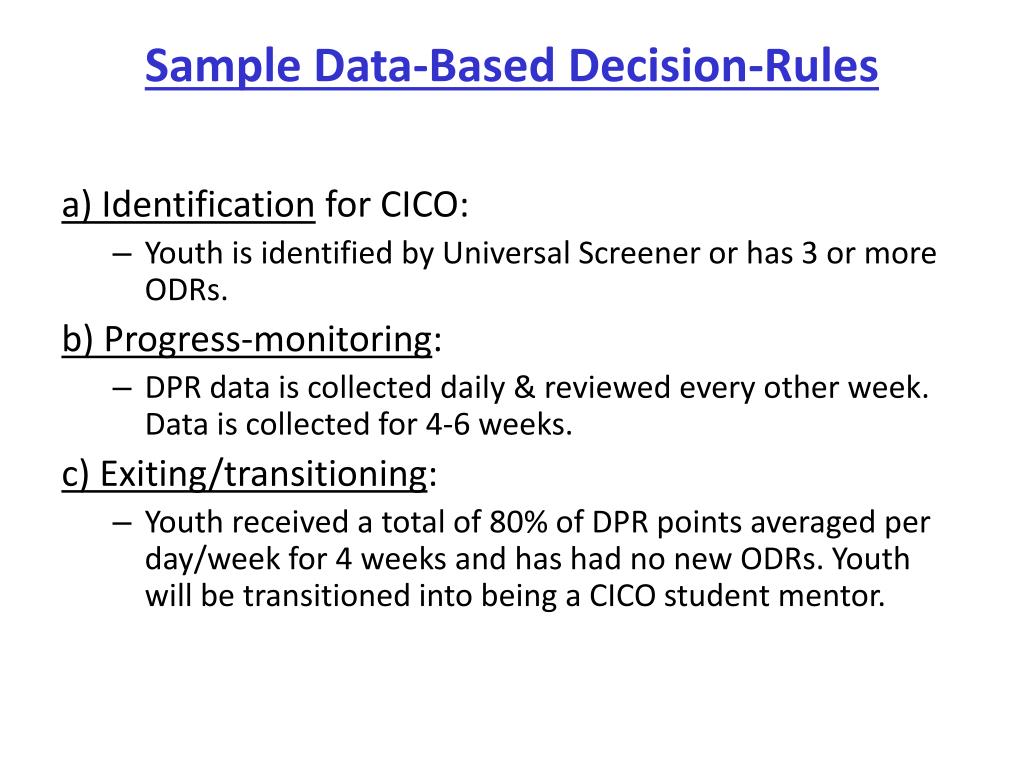 Sample Data-Based Decision-Rules

a) Identification for CICO:

– Youth is identified by Universal Screener or has 3 or more ODRs.

b) Progress-monitoring:

– DPR data is collected daily & reviewed every other week. Data is collected for 4-6 weeks.

c) Exiting/transitioning:

– Youth received a total of 80% of DPR points averaged per day/week for 4 weeks and has had no new ODRs. Youth will be transitioned into being a CICO student mentor.